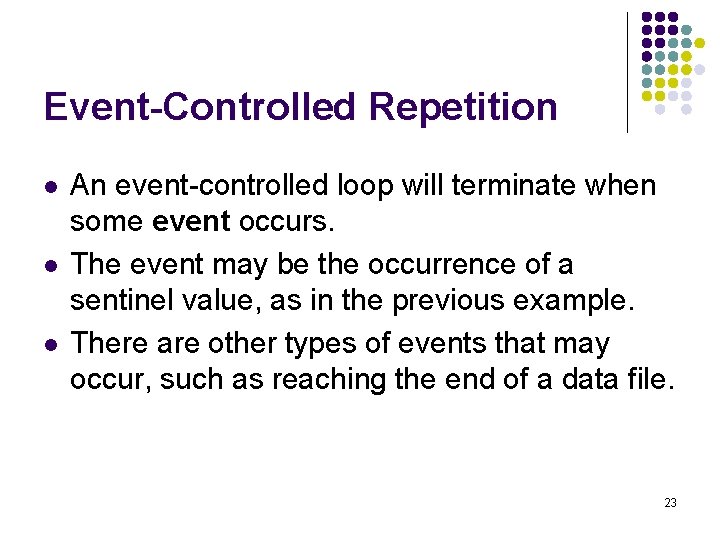 Event-Controlled Repetition

- An event-controlled loop will terminate when some event occurs.
- The event may be the occurrence of a sentinel value, as in the previous example.
- There are other types of events that may occur, such as reaching the end of a data file.

23